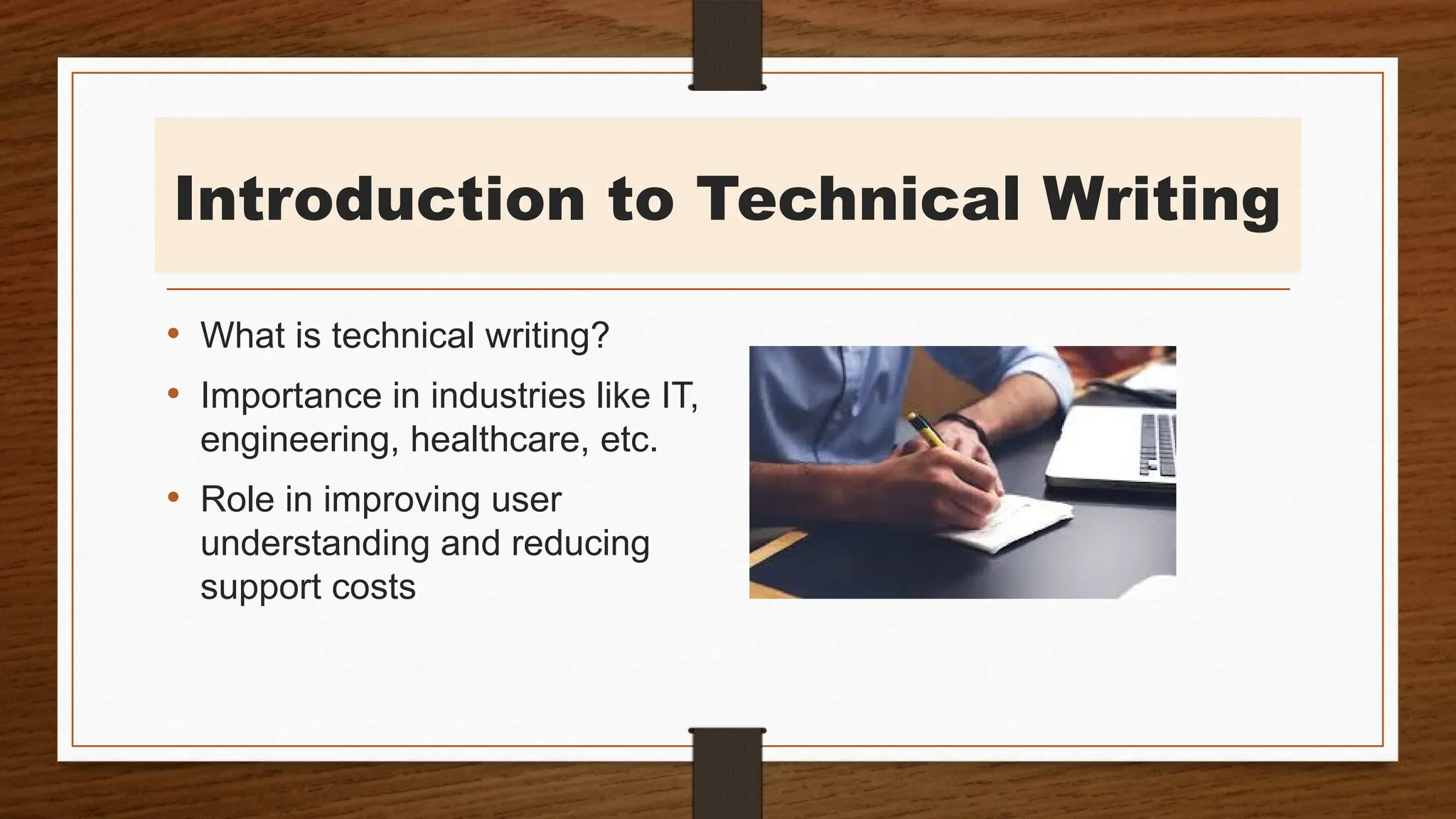 Introduction to Technical Writing

• What is technical writing?
• Importance in industries like IT, engineering, healthcare, etc.
• Role in improving user understanding and reducing support costs